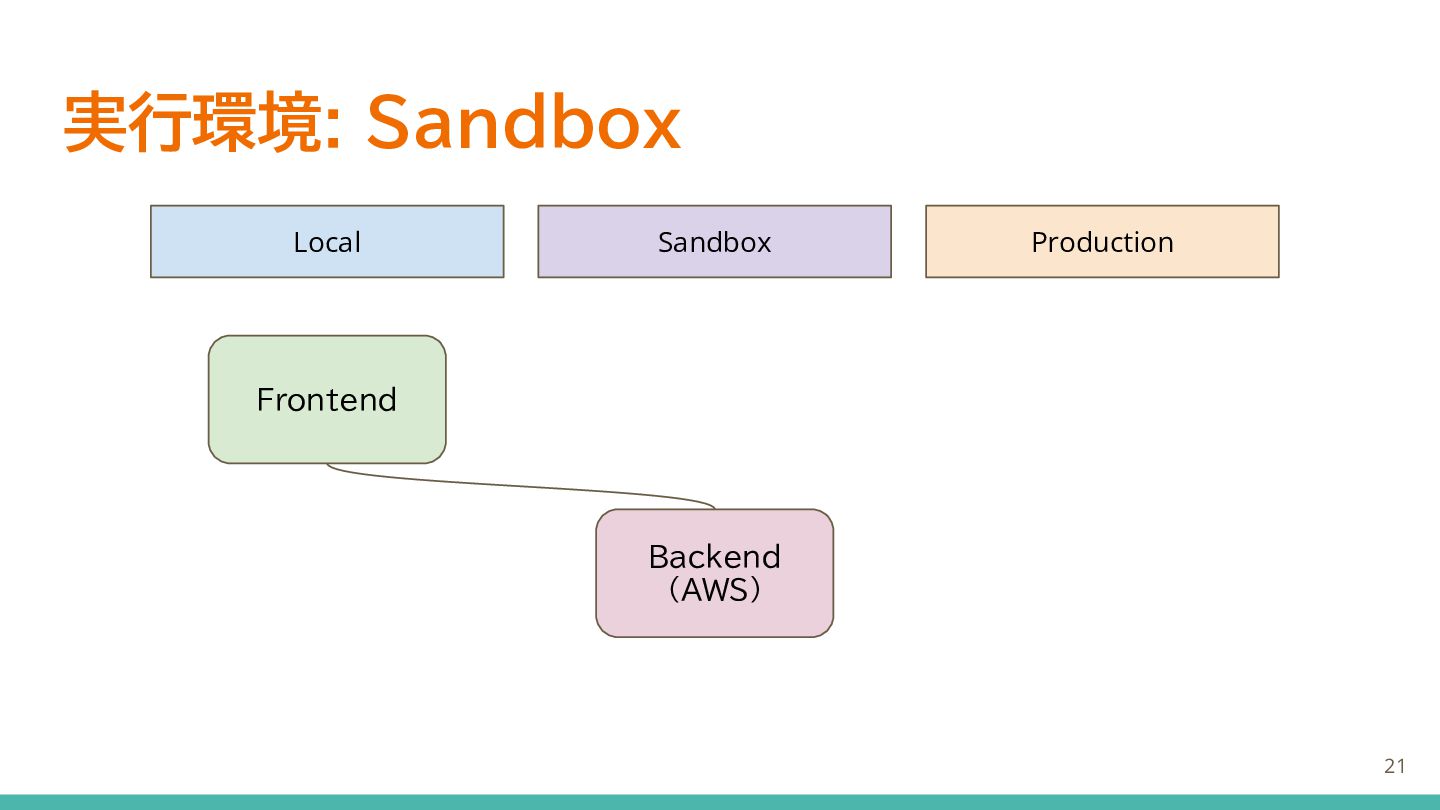 実行環境: Sandbox

Local

Sandbox

Production

Frontend

Backend
（AWS）

21